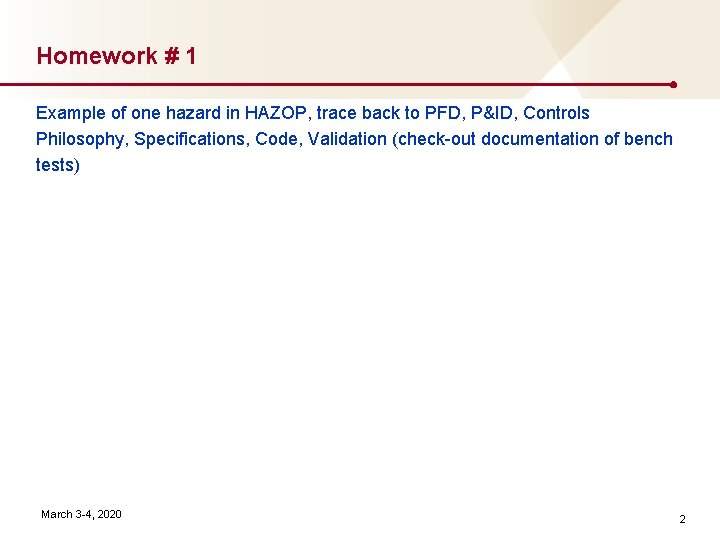 Homework # 1

Example of one hazard in HAZOP, trace back to PFD, P&ID, Controls Philosophy, Specifications, Code, Validation (check-out documentation of bench tests)

March 3-4, 2020

2